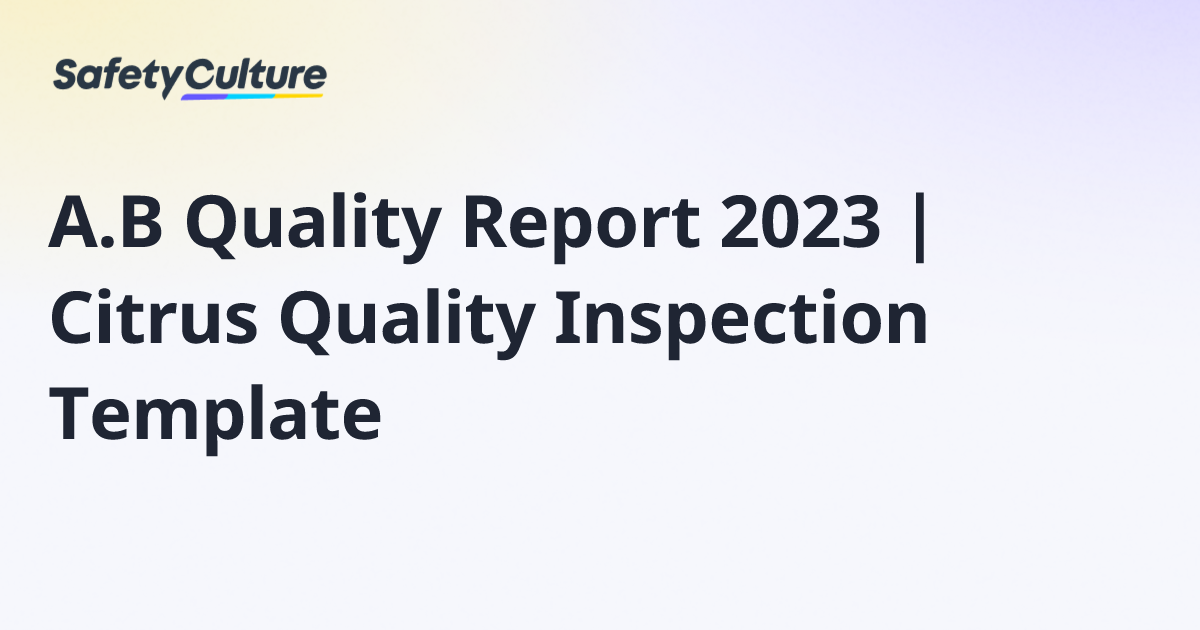 SafetyCulture

A.B Quality Report 2023 | Citrus Quality Inspection Template